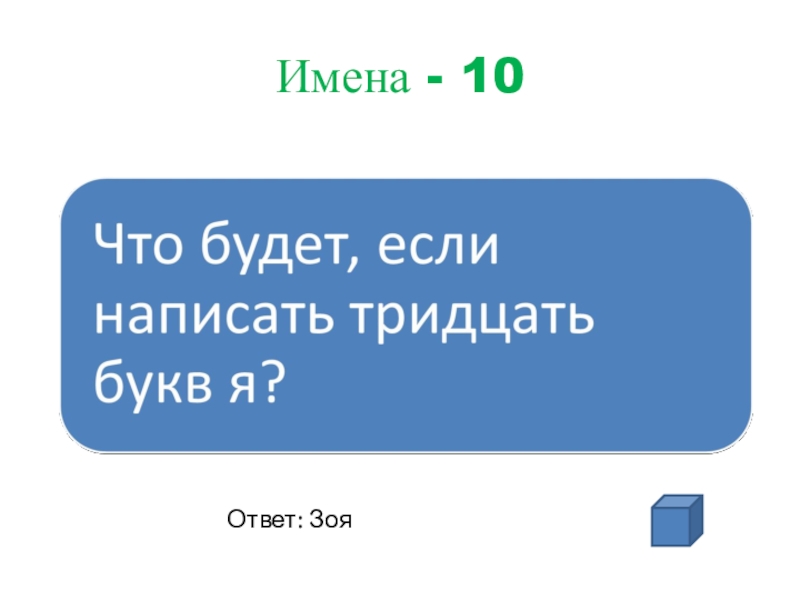 Имена - 10

Что будет, если написать тридцать букв я?

Ответ: Зоя